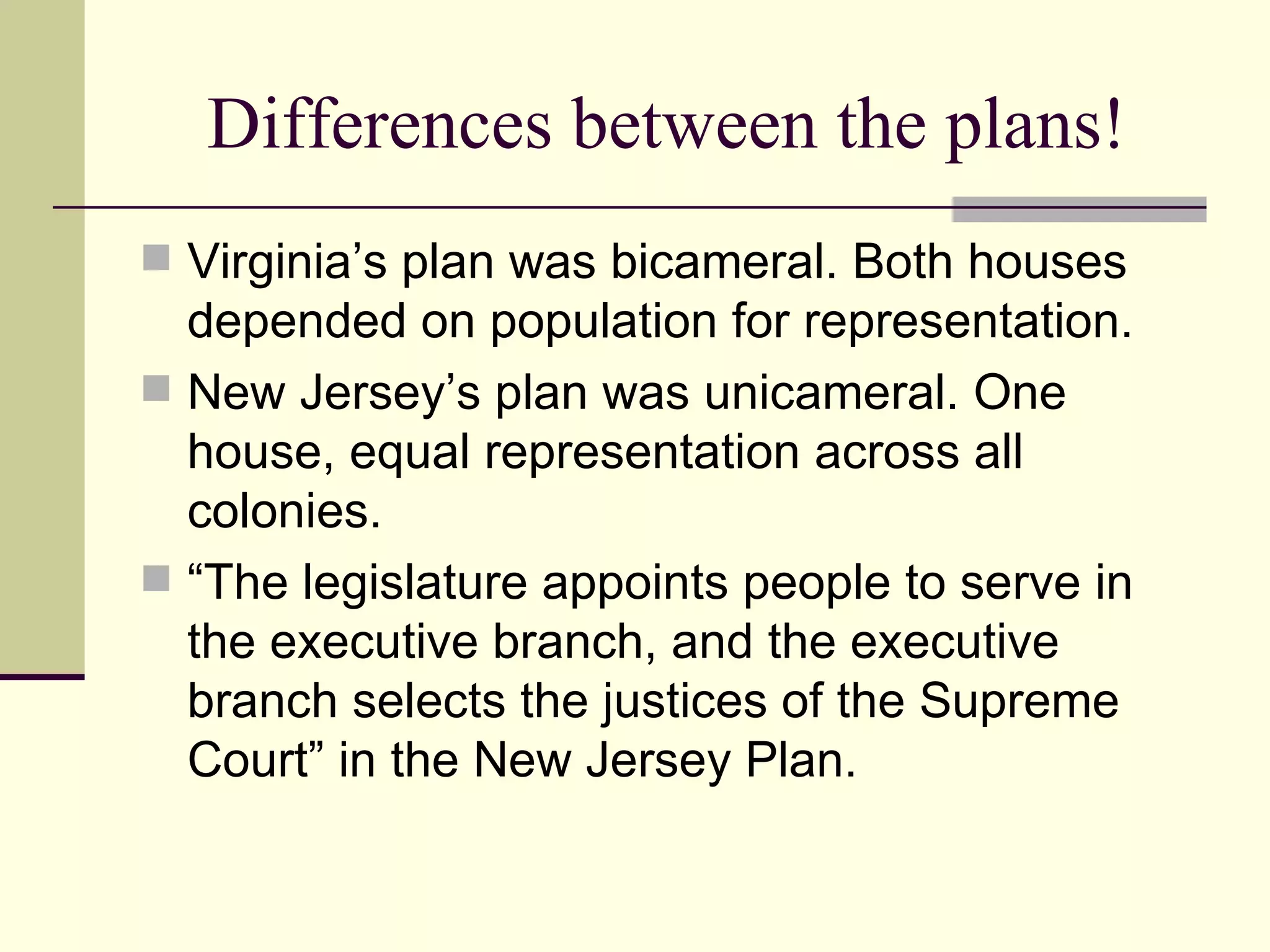 Differences between the plans!

Virginia’s plan was bicameral. Both houses depended on population for representation.

New Jersey’s plan was unicameral. One house, equal representation across all colonies.

“The legislature appoints people to serve in the executive branch, and the executive branch selects the justices of the Supreme Court” in the New Jersey Plan.